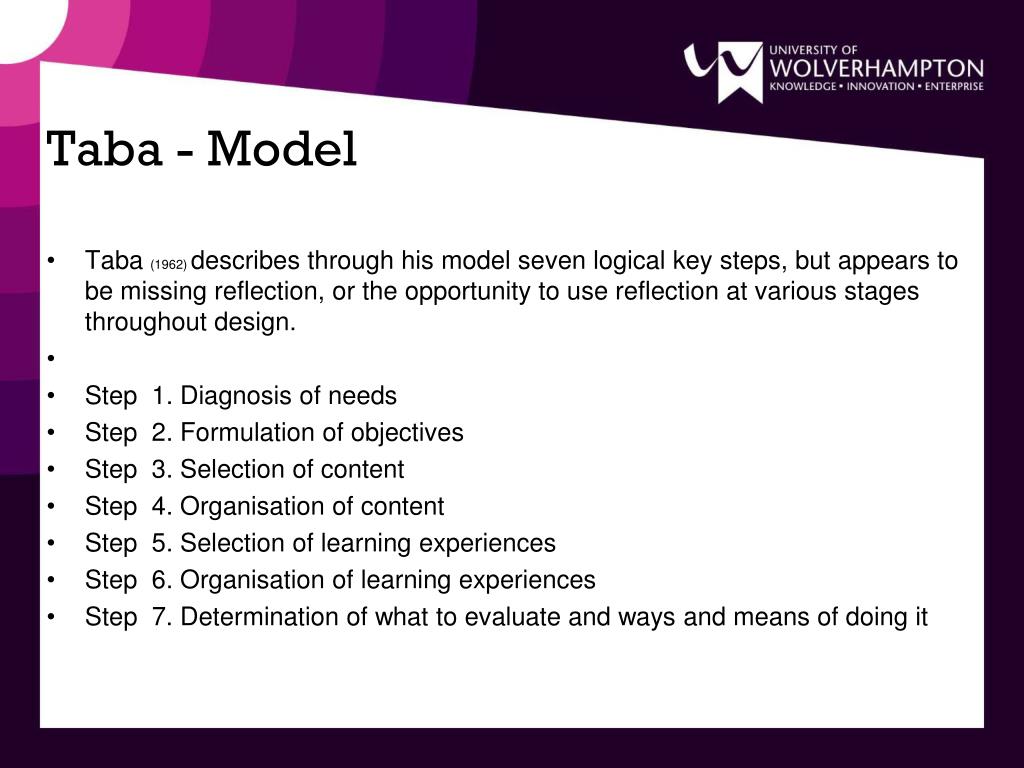 UNIVERSITY OF
WOLVERHAMPTON
KNOWLEDGE • INNOVATION • ENTERPRISE

Taba - Model

• Taba (1962) describes through his model seven logical key steps, but appears to be missing reflection, or the opportunity to use reflection at various stages throughout design.
•
• Step 1. Diagnosis of needs
• Step 2. Formulation of objectives
• Step 3. Selection of content
• Step 4. Organisation of content
• Step 5. Selection of learning experiences
• Step 6. Organisation of learning experiences
• Step 7. Determination of what to evaluate and ways and means of doing it